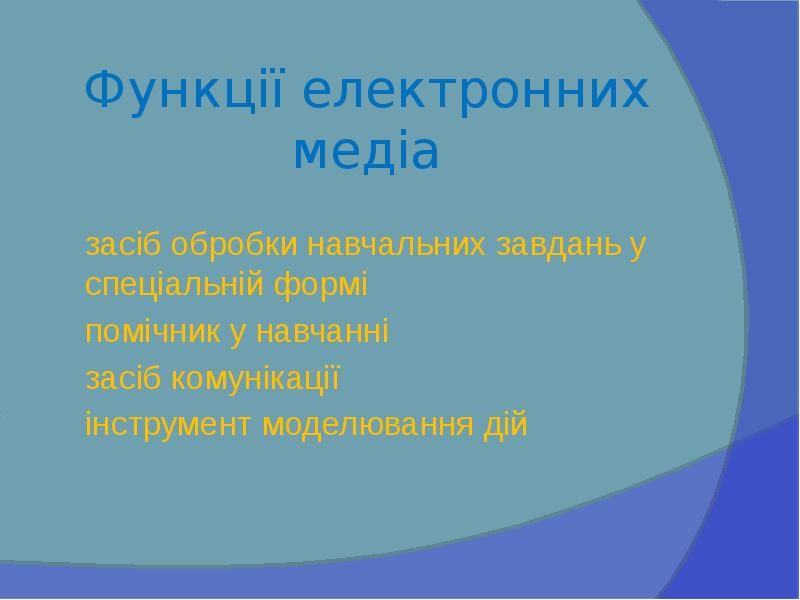 Функції електронних медіа

засіб обробки навчальних завдань у спеціальній формі

помічник у навчанні

засіб комунікації

інструмент моделювання дій